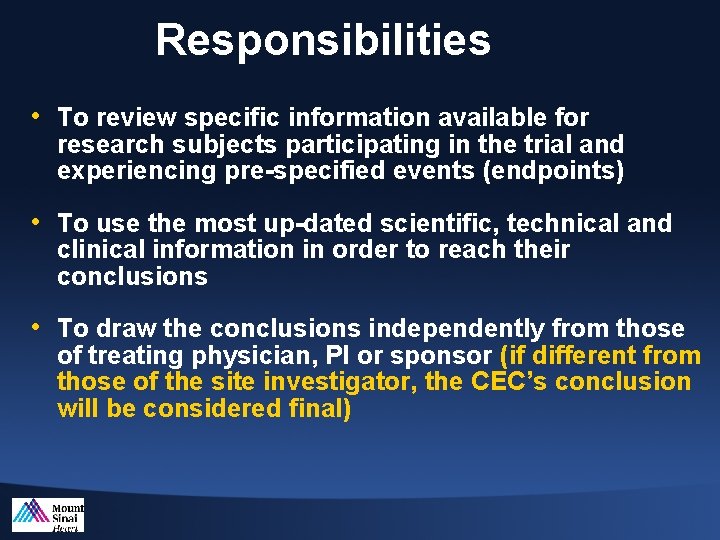 Responsibilities

• To review specific information available for research subjects participating in the trial and experiencing pre-specified events (endpoints)

• To use the most up-dated scientific, technical and clinical information in order to reach their conclusions

• To draw the conclusions independently from those of treating physician, PI or sponsor (if different from those of the site investigator, the CEC's conclusion will be considered final)

Mount Sinai Heart